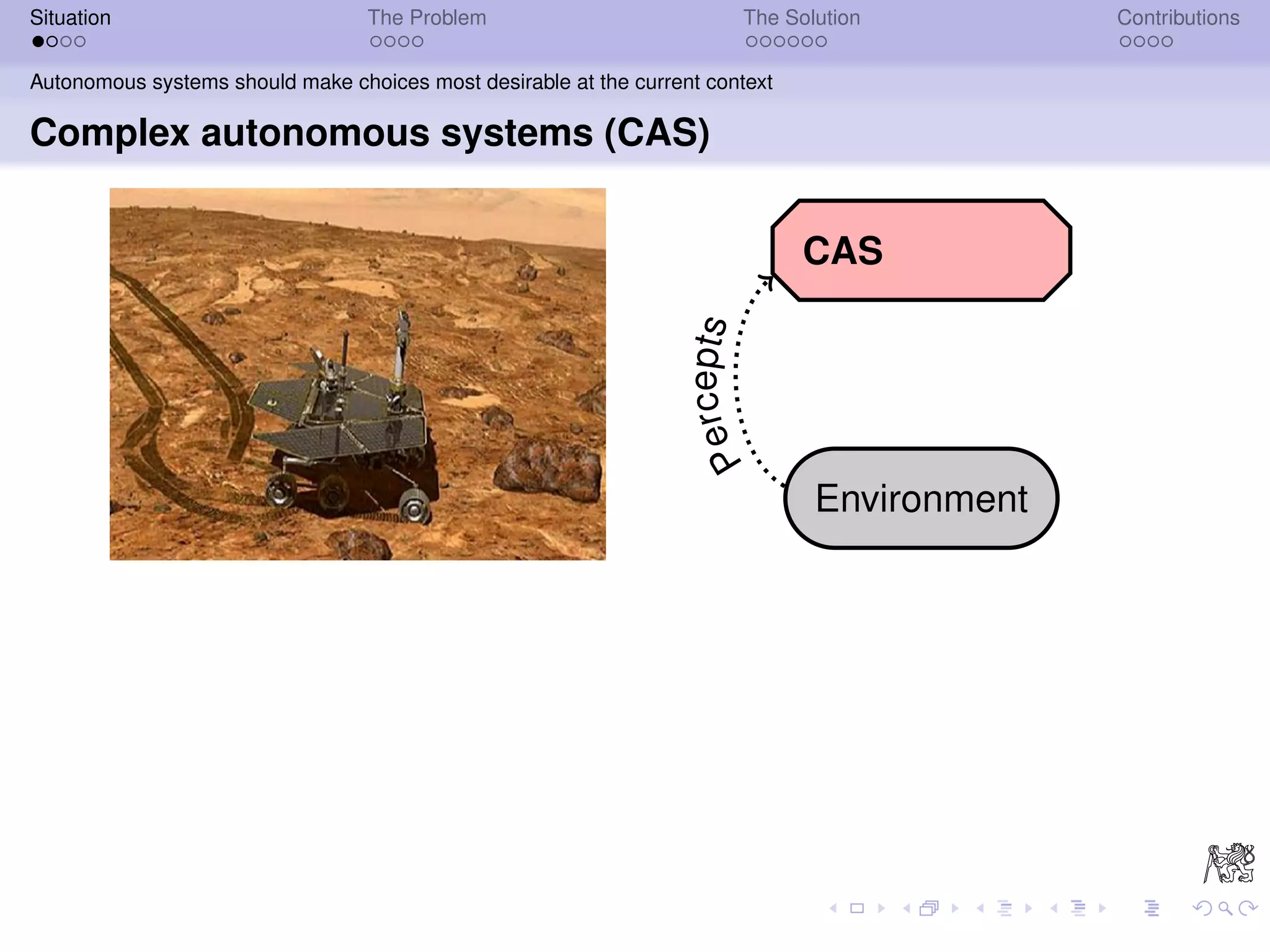 Situation

The Problem

The Solution

Contributions

Autonomous systems should make choices most desirable at the current context

Complex autonomous systems (CAS)

CAS

Percepts

Environment